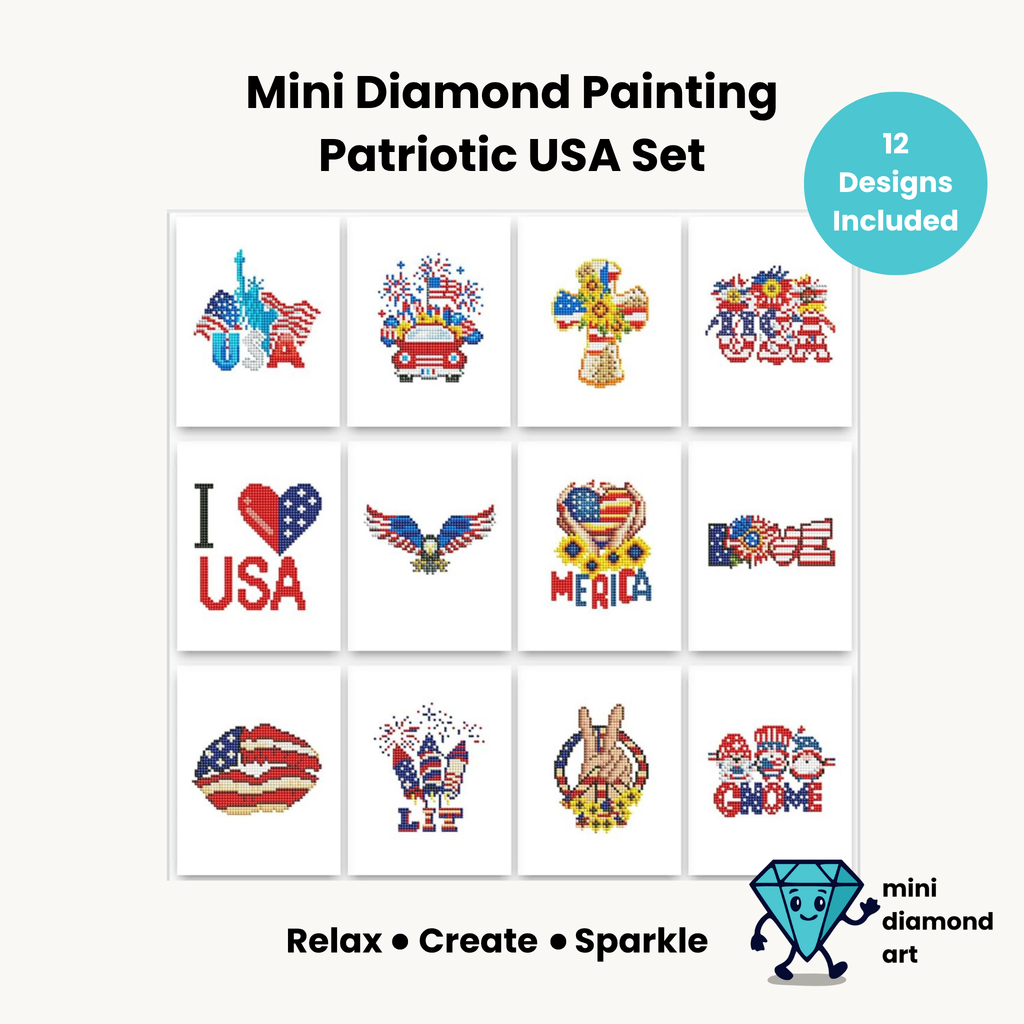 Mini Diamond Painting
Patriotic USA Set

12 Designs Included

USA

USA

I USA

MERICA

LOVE

LIT

GNOME

Relax • Create • Sparkle

mini diamond art